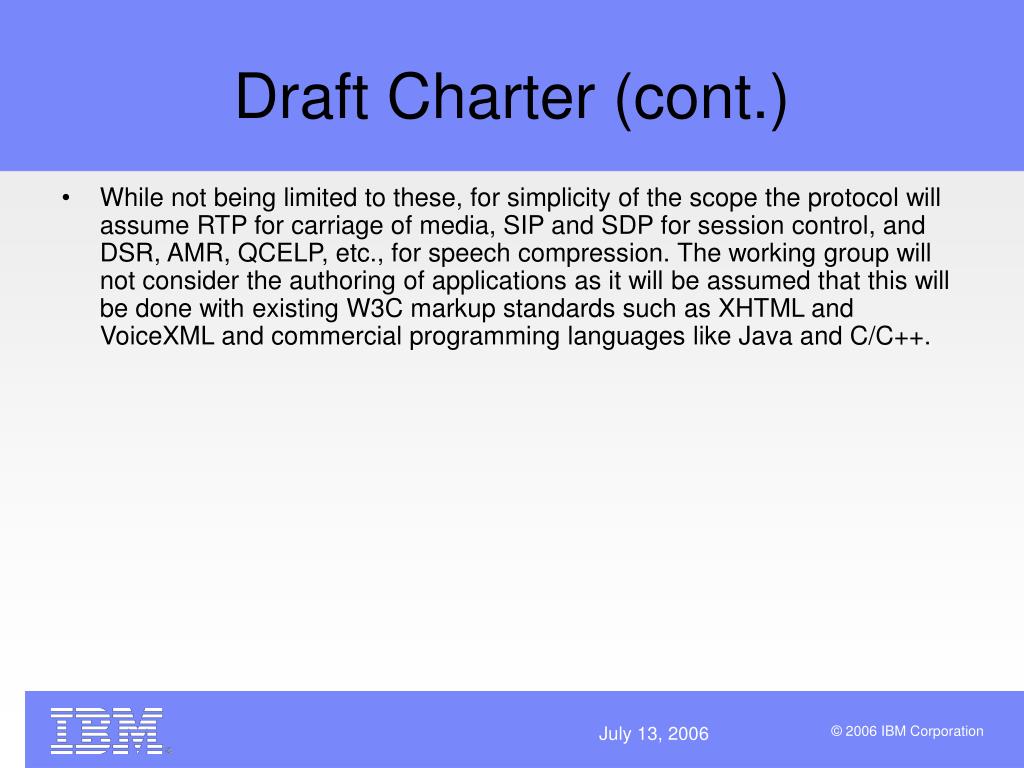 Draft Charter (cont.)

• While not being limited to these, for simplicity of the scope the protocol will assume RTP for carriage of media, SIP and SDP for session control, and DSR, AMR, QCELP, etc., for speech compression. The working group will not consider the authoring of applications as it will be assumed that this will be done with existing W3C markup standards such as XHTML and VoiceXML and commercial programming languages like Java and C/C++.

IBM

July 13, 2006

© 2006 IBM Corporation